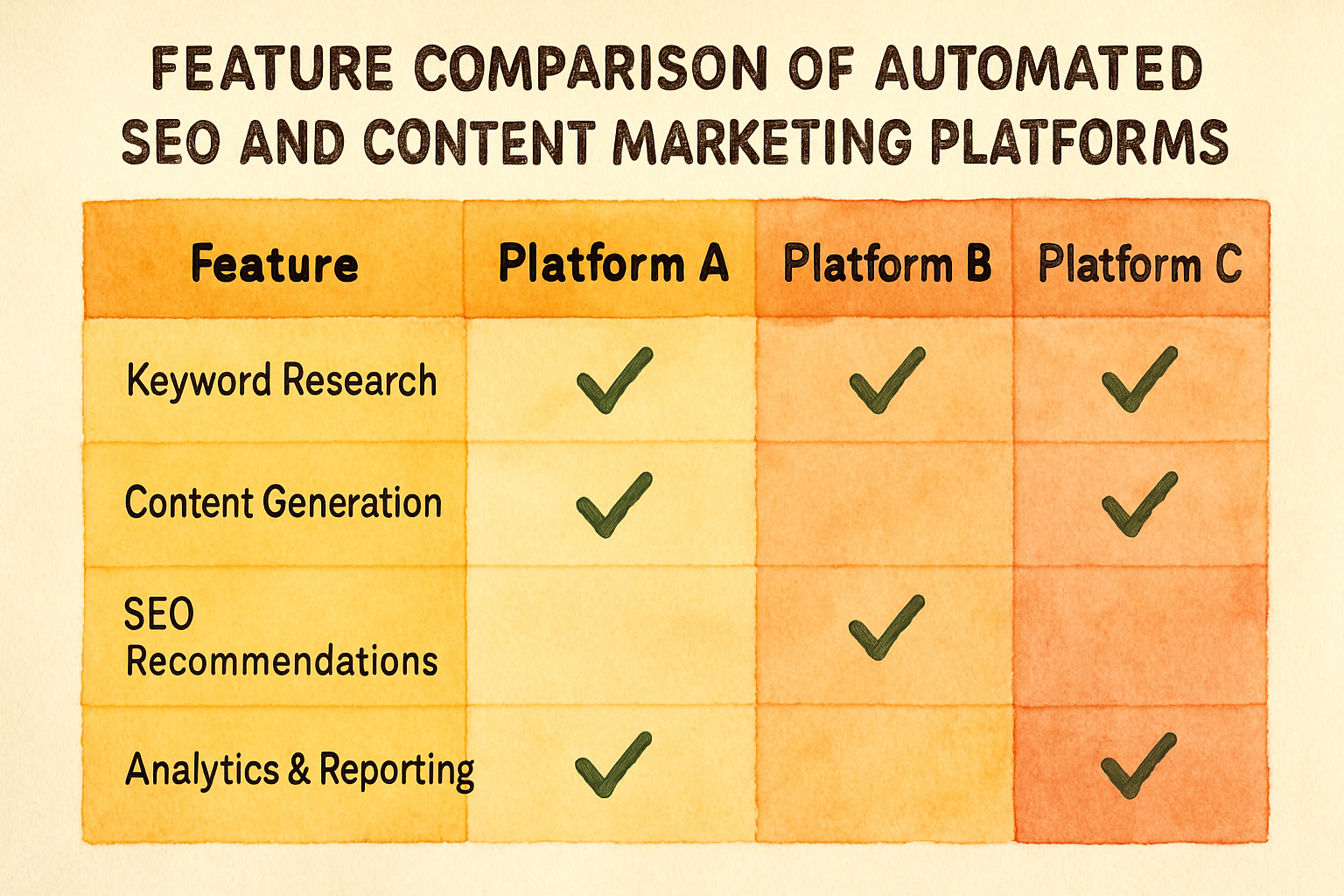 FEATURE COMPARISON OF AUTOMATED SEO AND CONTENT MARKETING PLATFORMS

| Feature | Platform A | Platform B | Platform C |
|---|---|---|---|
| Keyword Research | ✓ | ✓ | ✓ |
| Content Generation | ✓ | | ✓ |
| SEO Recommendations | | ✓ | |
| Analytics & Reporting | ✓ | | ✓ |